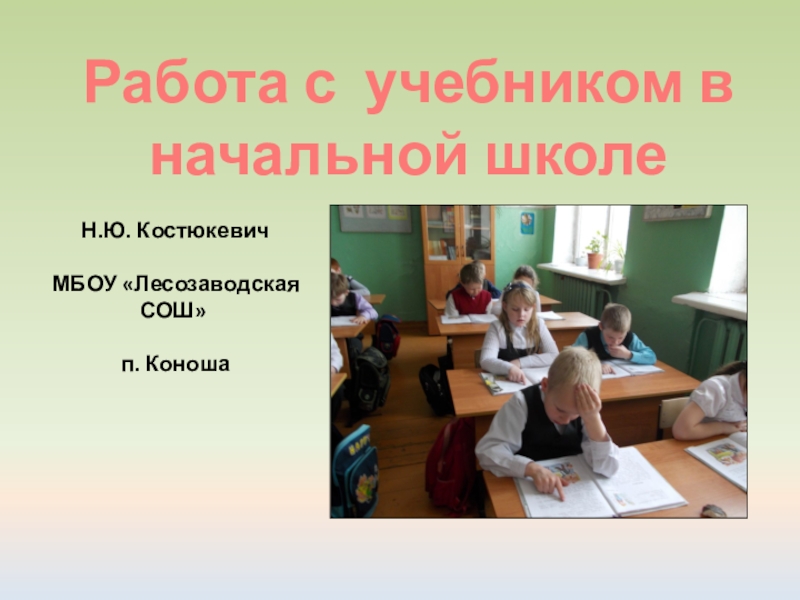 Работа с учебником в начальной школе

Н.Ю. Костюкевич

МБОУ «Лесозаводская СОШ»

п. Коноша